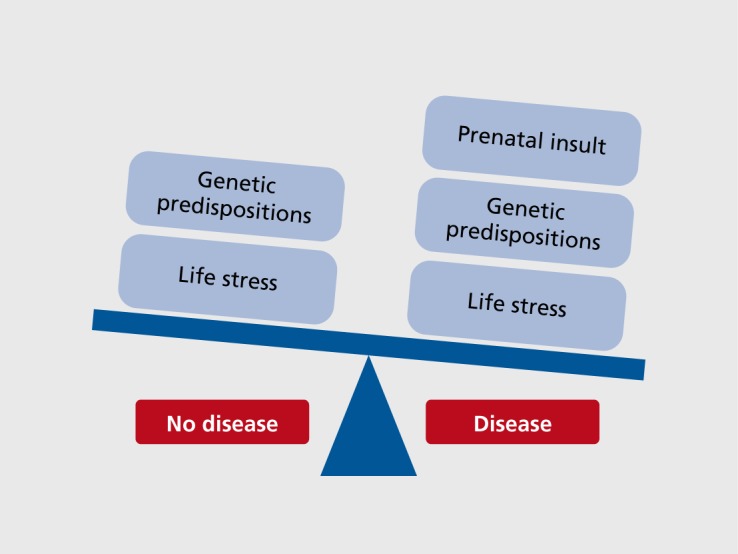 Genetic predispositions

Life stress

Prenatal insult

Genetic predispositions

Life stress

No disease

Disease